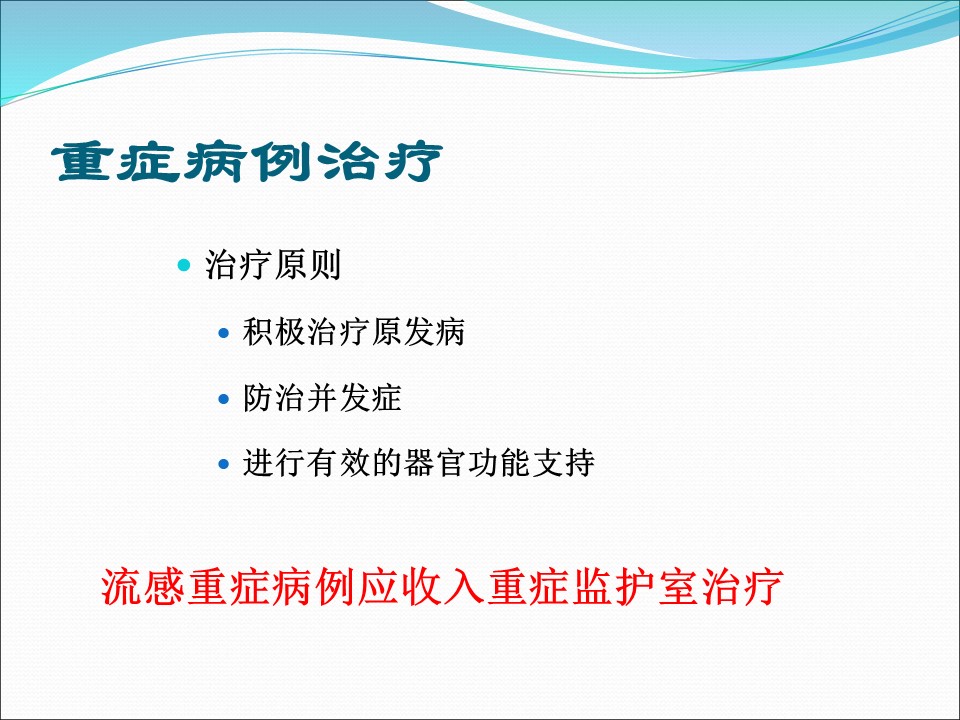 重症病例治疗

治疗原则

积极治疗原发病

防治并发症

进行有效的器官功能支持

流感重症病例应收入重症监护室治疗